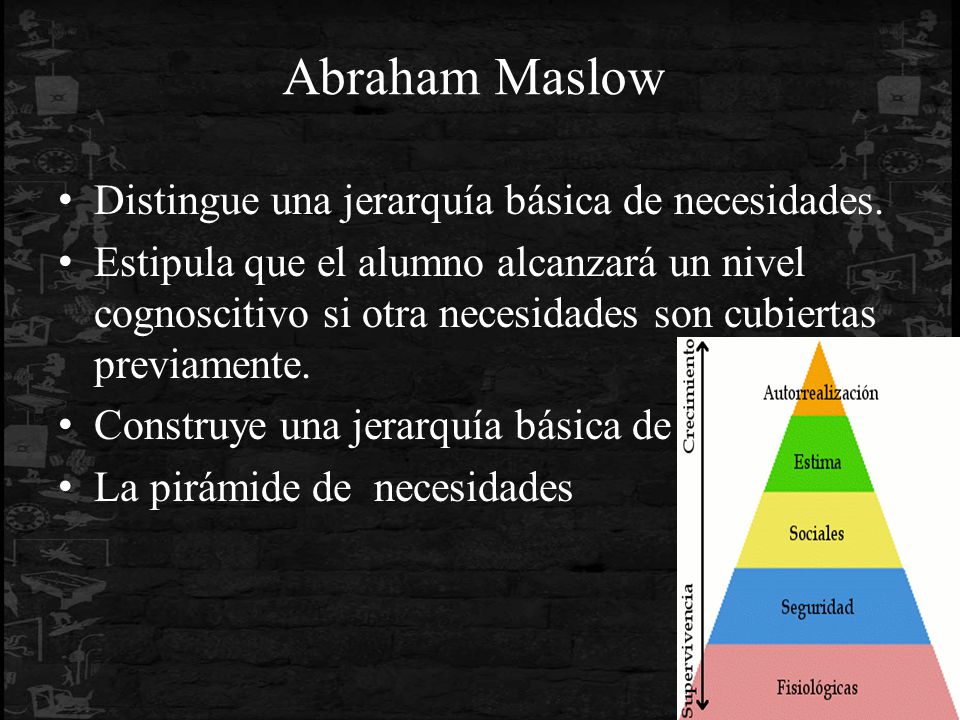 Abraham Maslow

• Distingue una jerarquía básica de necesidades.
• Estipula que el alumno alcanzará un nivel cognoscitivo si otra necesidades son cubiertas previamente.
• Construye una jerarquía básica de
• La pirámide de necesidades

Crecimiento
Supervivencia
Autorrealización
Estima
Sociales
Seguridad
Fisiológicas